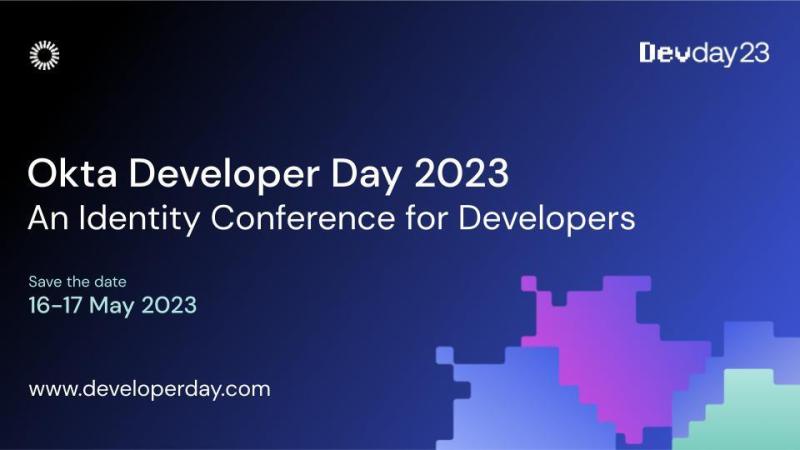 Devday23

Okta Developer Day 2023
An Identity Conference for Developers

Save the date
16-17 May 2023

www.developerday.com